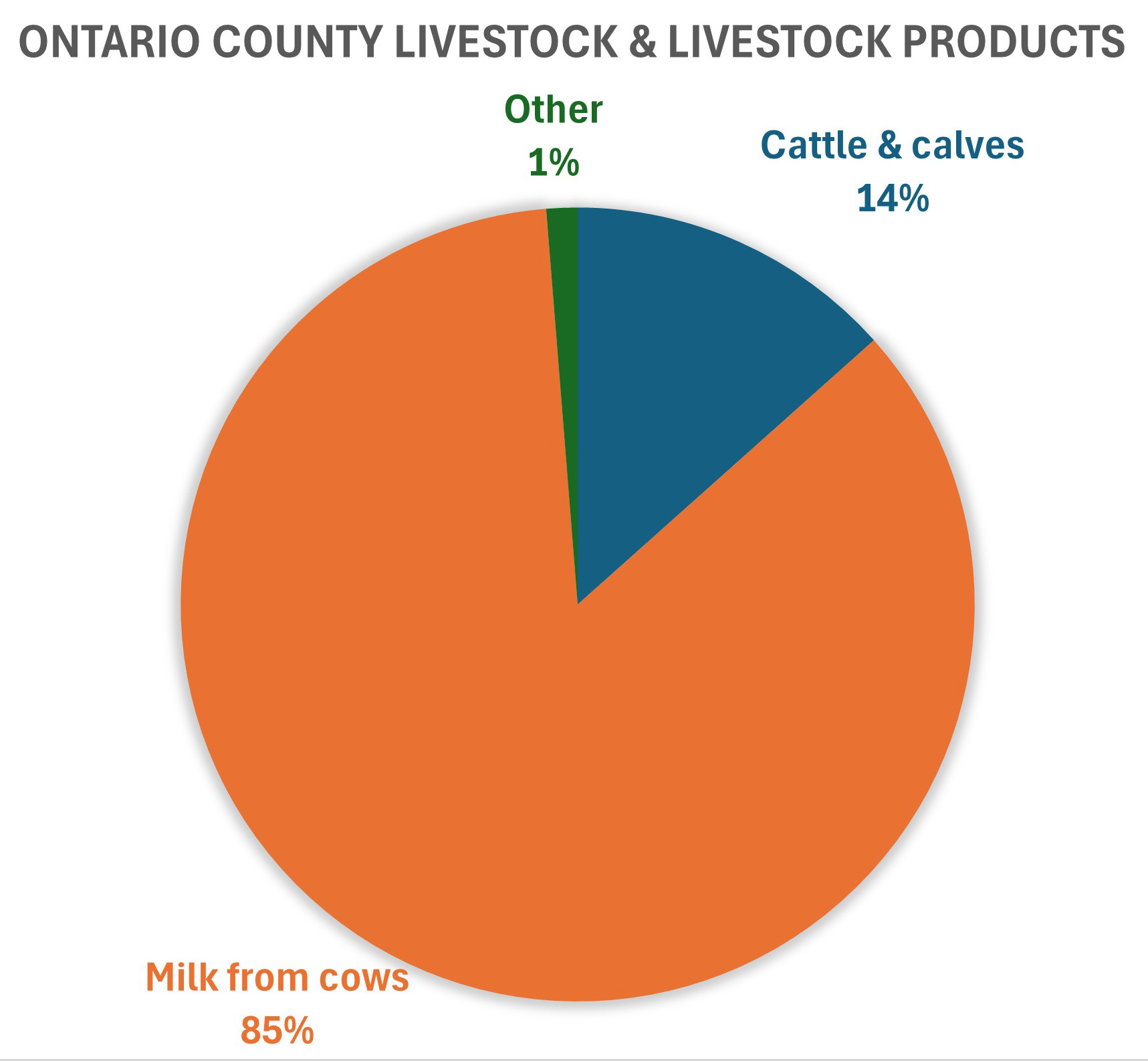 ONTARIO COUNTY LIVESTOCK & LIVESTOCK PRODUCTS

Other
1%

Cattle & calves
14%

Milk from cows
85%